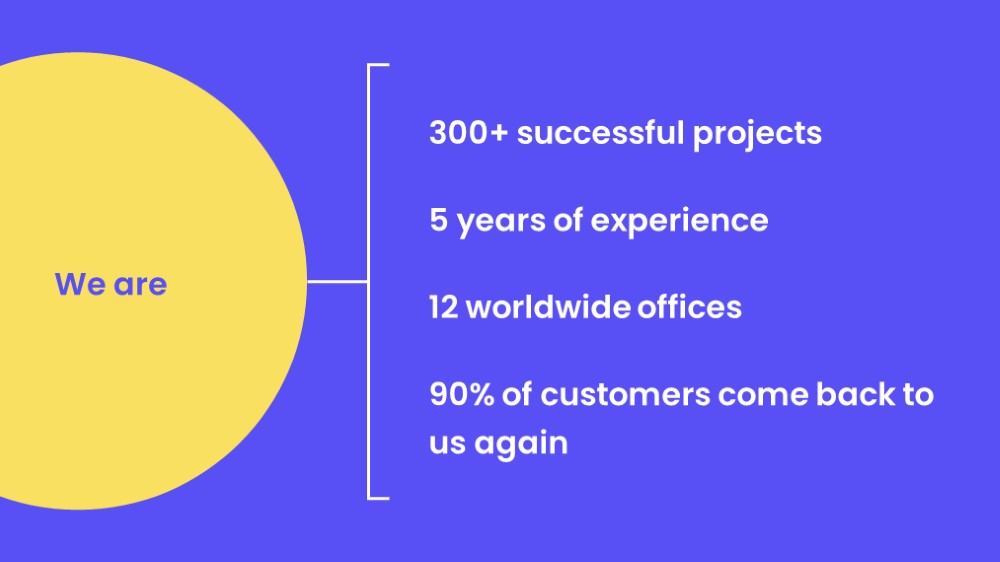 We are

300+ successful projects

5 years of experience

12 worldwide offices

90% of customers come back to us again